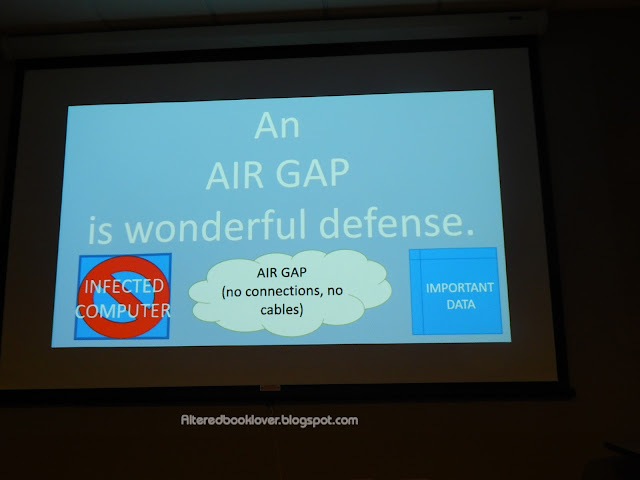 An
AIR GAP
is wonderful defense.

INFECTED COMPUTER

AIR GAP
(no connections, no cables)

IMPORTANT DATA

Alteredbooklover.blogspot.com